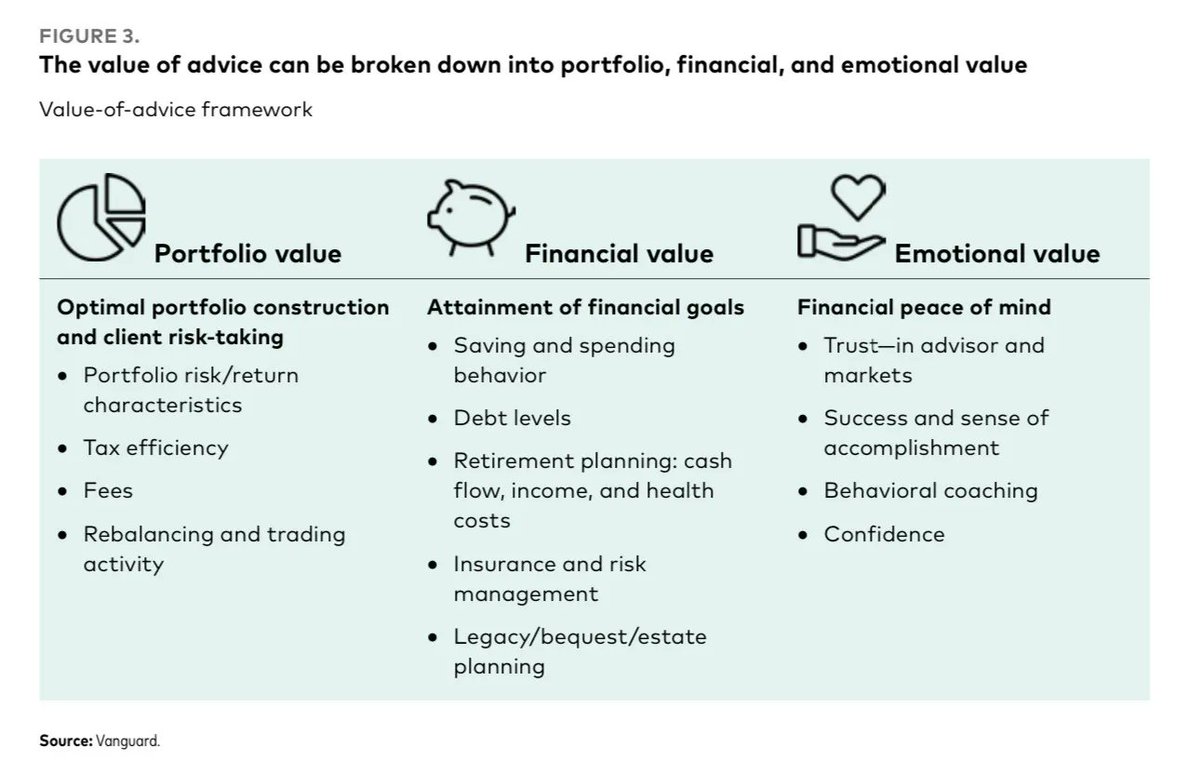 FIGURE 3.
The value of advice can be broken down into portfolio, financial, and emotional value

Value-of-advice framework

Portfolio value

Optimal portfolio construction and client risk-taking
• Portfolio risk/return characteristics
• Tax efficiency
• Fees
• Rebalancing and trading activity

Financial value

Attainment of financial goals
• Saving and spending behavior
• Debt levels
• Retirement planning: cash flow, income, and health costs
• Insurance and risk management
• Legacy/bequest/estate planning

Emotional value

Financial peace of mind
• Trust—in advisor and markets
• Success and sense of accomplishment
• Behavioral coaching
• Confidence

Source: Vanguard.